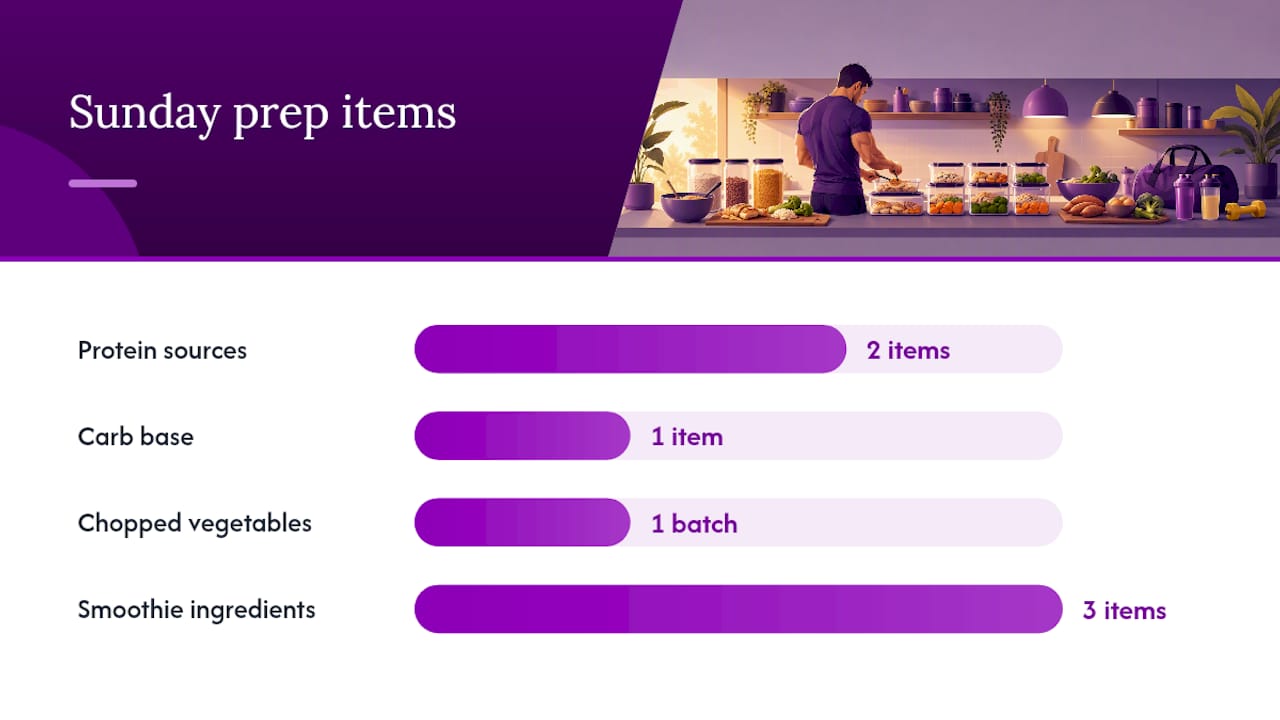 Sunday prep items

Protein sources
2 items

Carb base
1 item

Chopped vegetables
1 batch

Smoothie ingredients
3 items